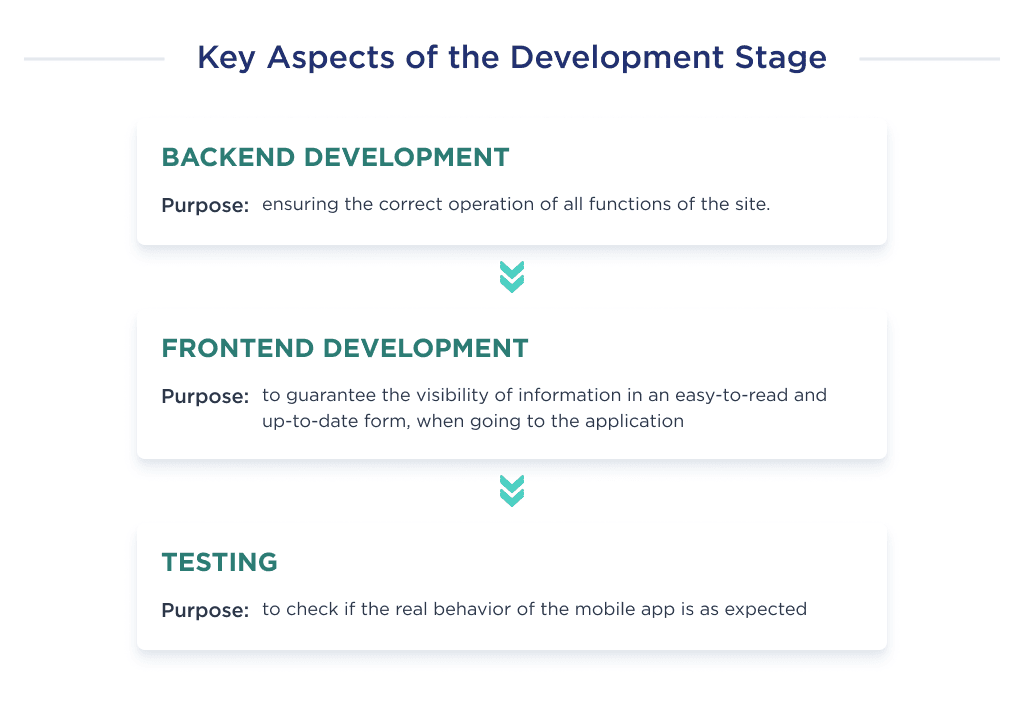 Key Aspects of the Development Stage

BACKEND DEVELOPMENT

Purpose: ensuring the correct operation of all functions of the site.

FRONTEND DEVELOPMENT

Purpose: to guarantee the visibility of information in an easy-to-read and up-to-date form, when going to the application

TESTING

Purpose: to check if the real behavior of the mobile app is as expected